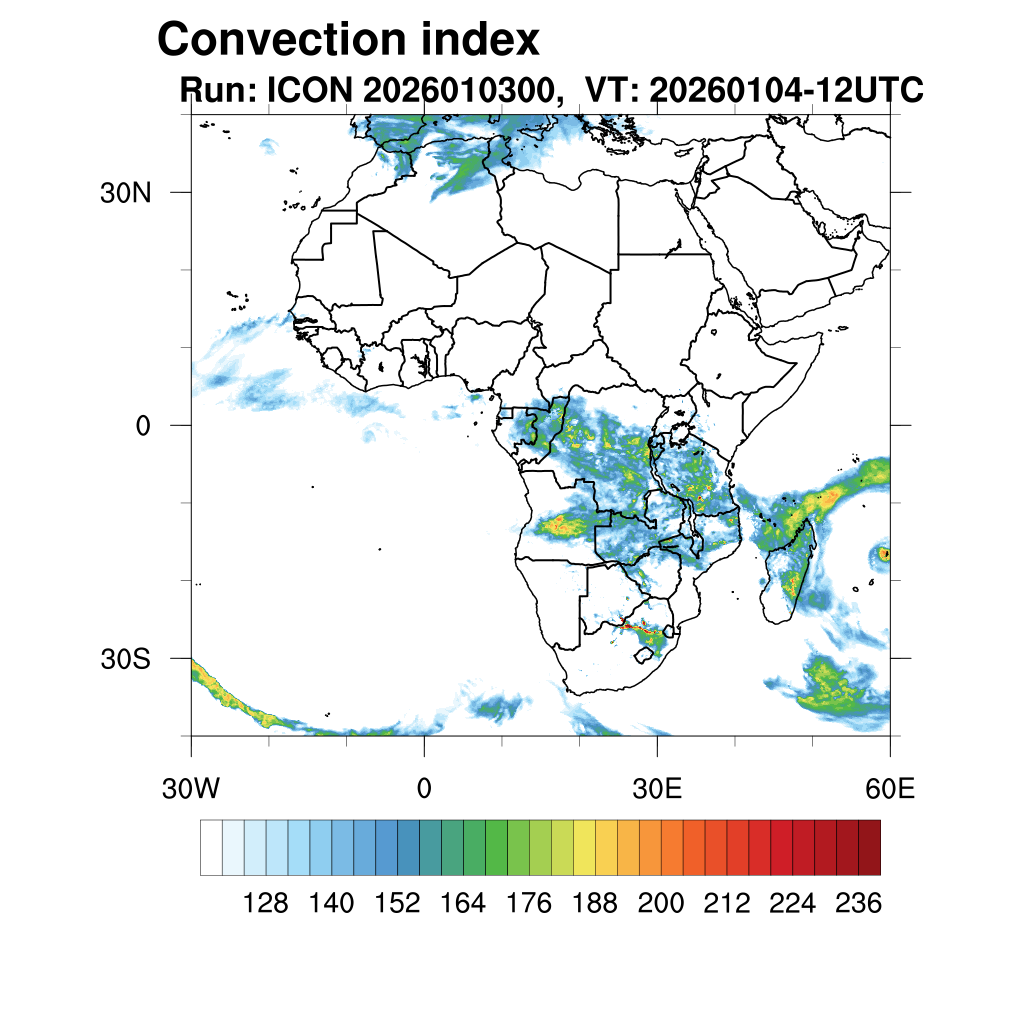 Convection index
Run: ICON 2026010300, VT: 20260104-12UTC

30N
0
30S

30W
0
30E
60E

128 140 152 164 176 188 200 212 224 236